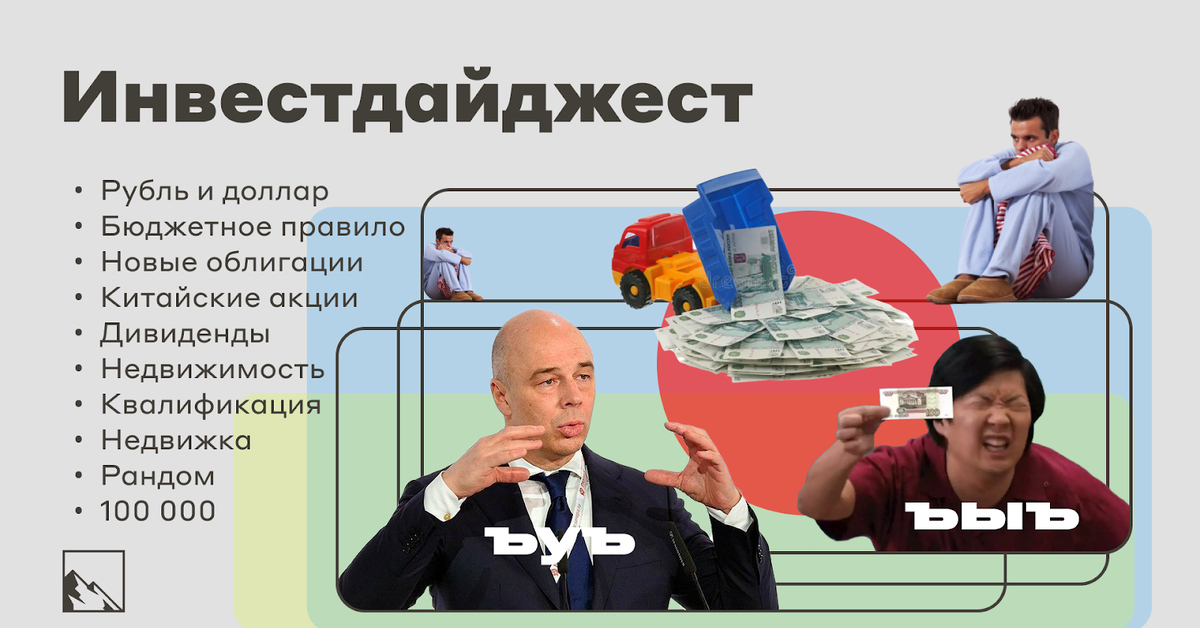 Инвестдайджест

• Рубль и доллар
• Бюджетное правило
• Новые облигации
• Китайские акции
• Дивиденды
• Недвижимость
• Квалификация
• Недвижка
• Рандом
• 100 000

ЪУЪ

ЪЫЪ